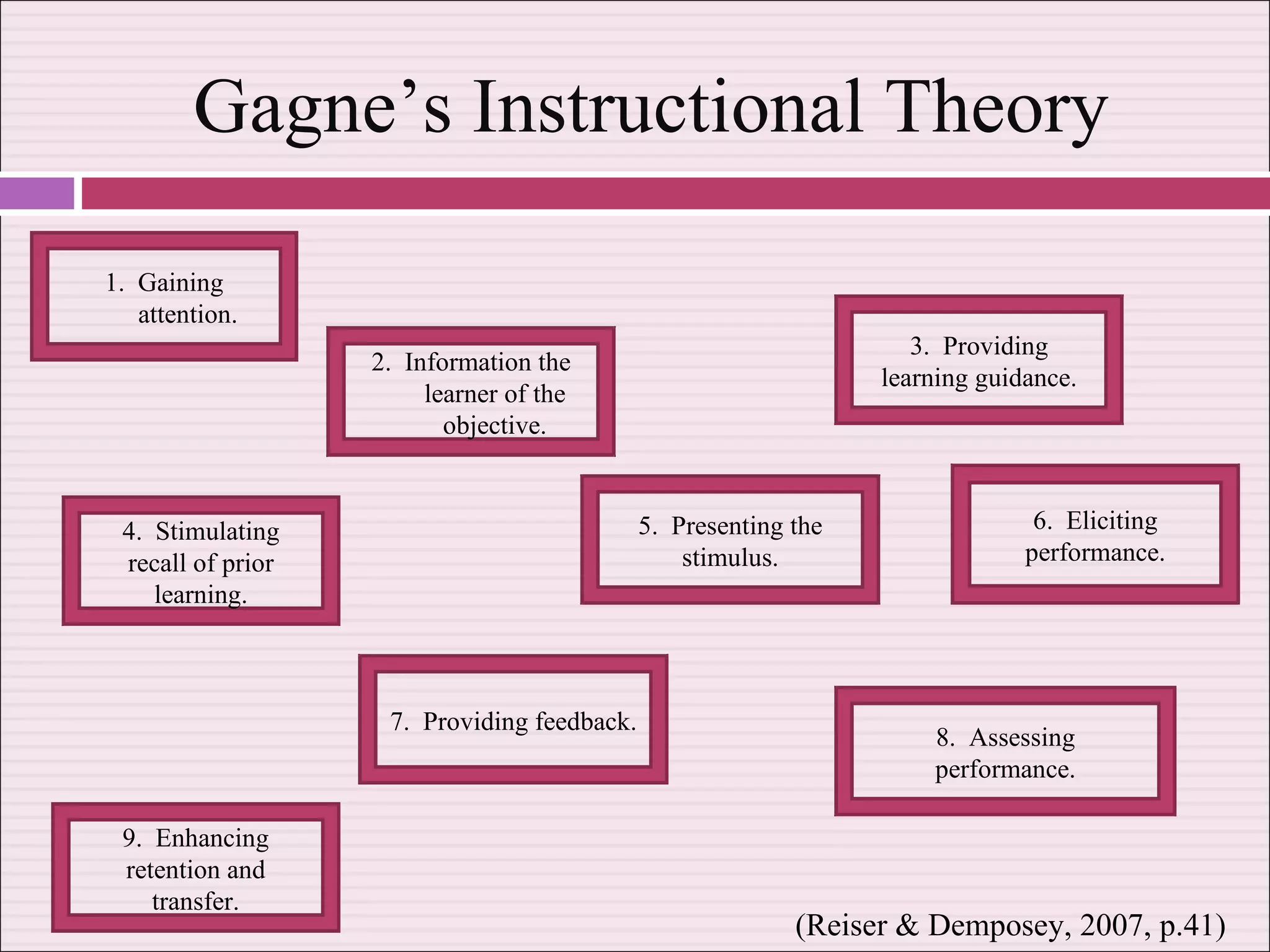 Gagne's Instructional Theory

1. Gaining attention.

2. Information the learner of the objective.

3. Providing learning guidance.

4. Stimulating recall of prior learning.

5. Presenting the stimulus.

6. Eliciting performance.

7. Providing feedback.

8. Assessing performance.

9. Enhancing retention and transfer.

(Reiser & Demposey, 2007, p.41)